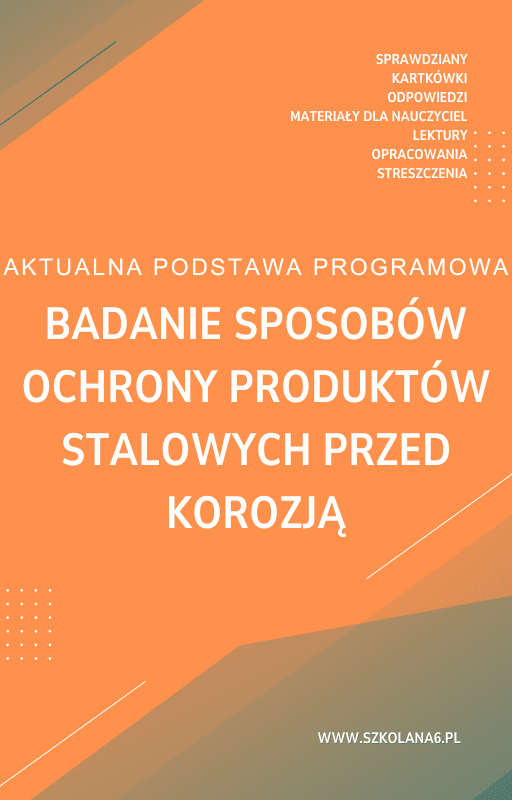 SPRAWDZIANY
KARTKÓWKI
ODPOWIEDZI
MATERIAŁY DLA NAUCZYCIEL
LEKTURY
OPRACOWANIA
STRESZCZENIA

AKTUALNA PODSTAWA PROGRAMOWA

BADANIE SPOSOBÓW OCHRONY PRODUKTÓW STALOWYCH PRZED KOROZJĄ

WWW.SZKOLANA6.PL